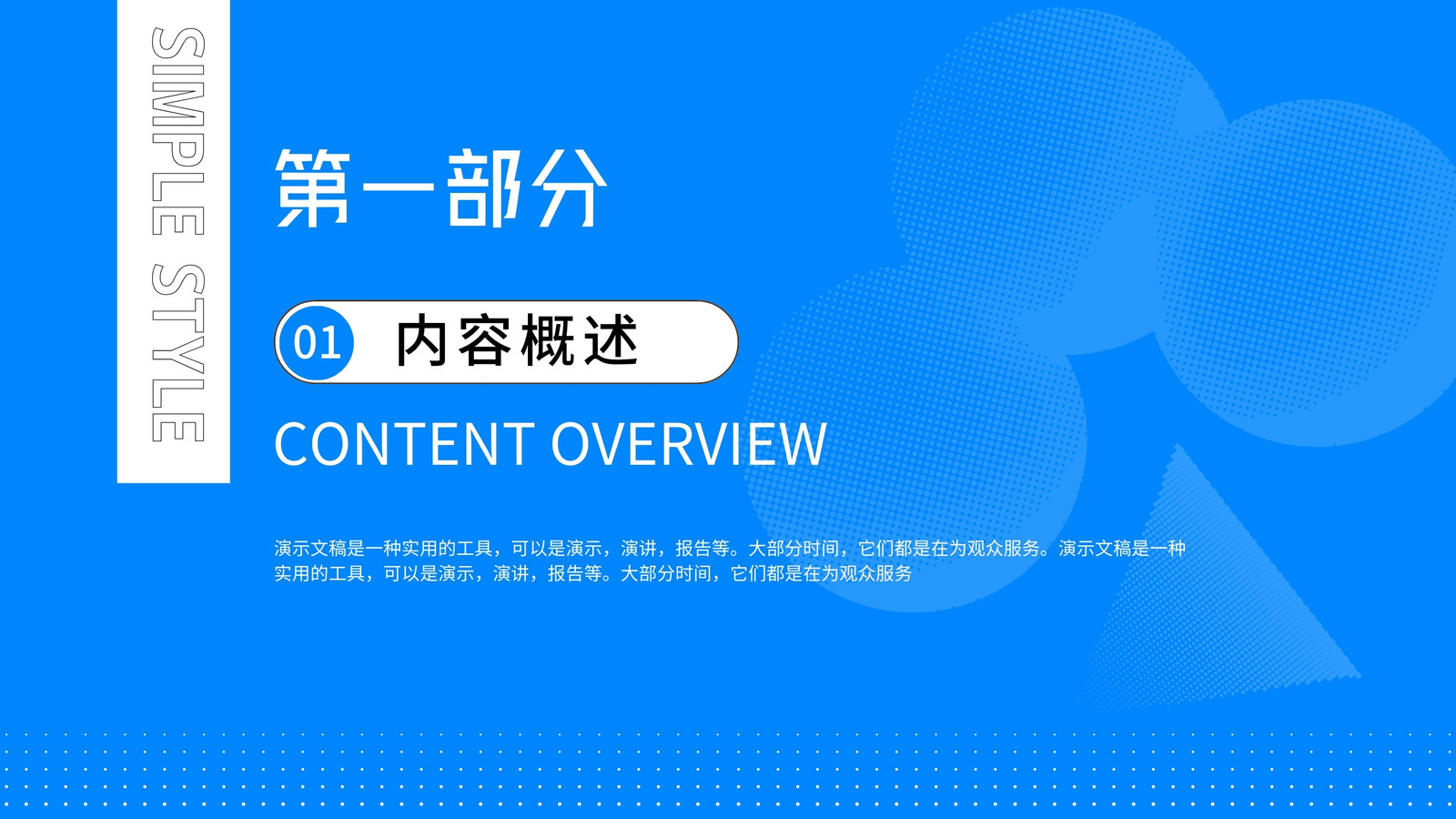 SIMPLE STYLE

第一部分

01 内容概述

CONTENT OVERVIEW

演示文稿是一种实用的工具，可以是演示，演讲，报告等。大部分时间，它们都是在为观众服务。演示文稿是一种实用的工具，可以是演示，演讲，报告等。大部分时间，它们都是在为观众服务